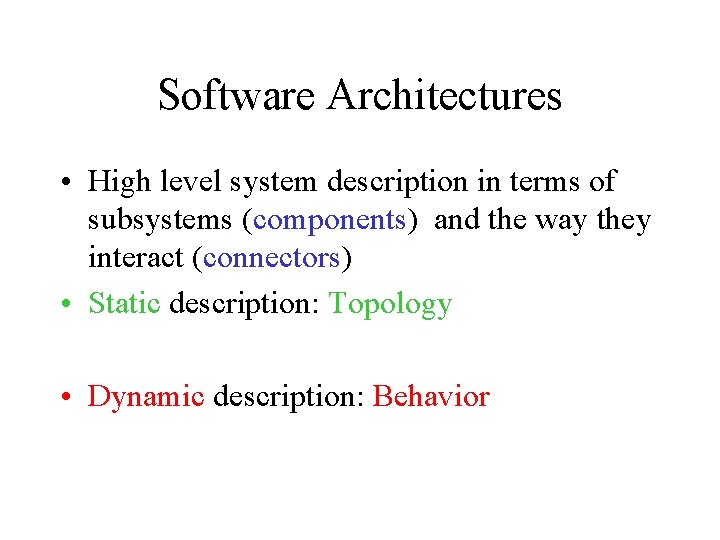 Software Architectures

• High level system description in terms of subsystems (components) and the way they interact (connectors)

• Static description: Topology

• Dynamic description: Behavior